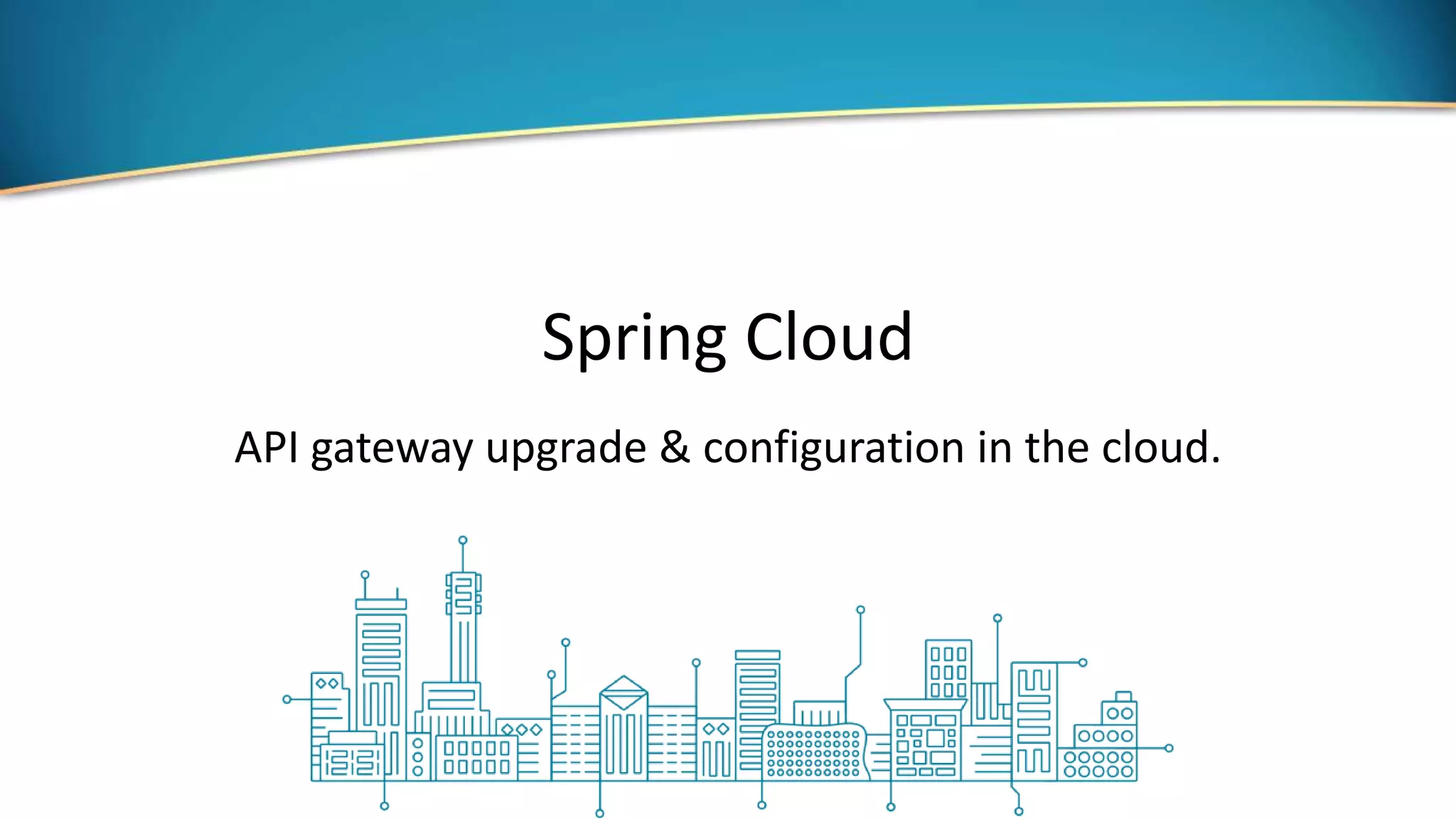 Spring Cloud

API gateway upgrade & configuration in the cloud.